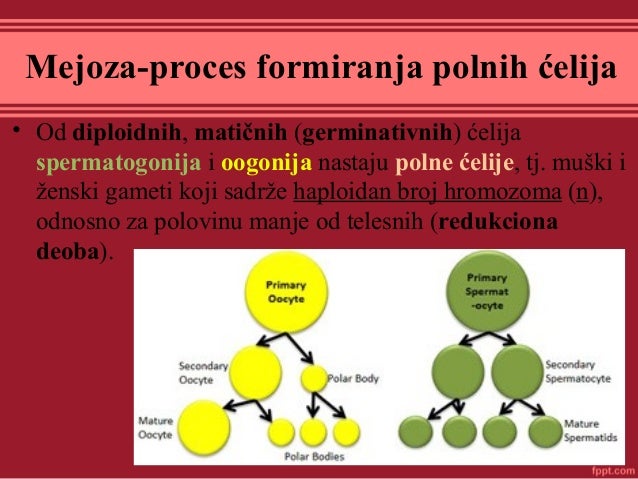 Mejoza-proces formiranja polnih ćelija

• Od diploidnih, matičnih (germinativnih) ćelija spermatogonija i oogonija nastaju polne ćelije, tj. muški i ženski gameti koji sadrže haploidan broj hromozoma (n), odnosno za polovinu manje od telesnih (redukciona deoba).

Primary Oocyte

Secondary Oocyte

Polar Body

Mature Oocyte

Polar Bodies

Primary Spermat -ocyte

Secondary Spermatocyte

Mature Spermatids

fppt.com